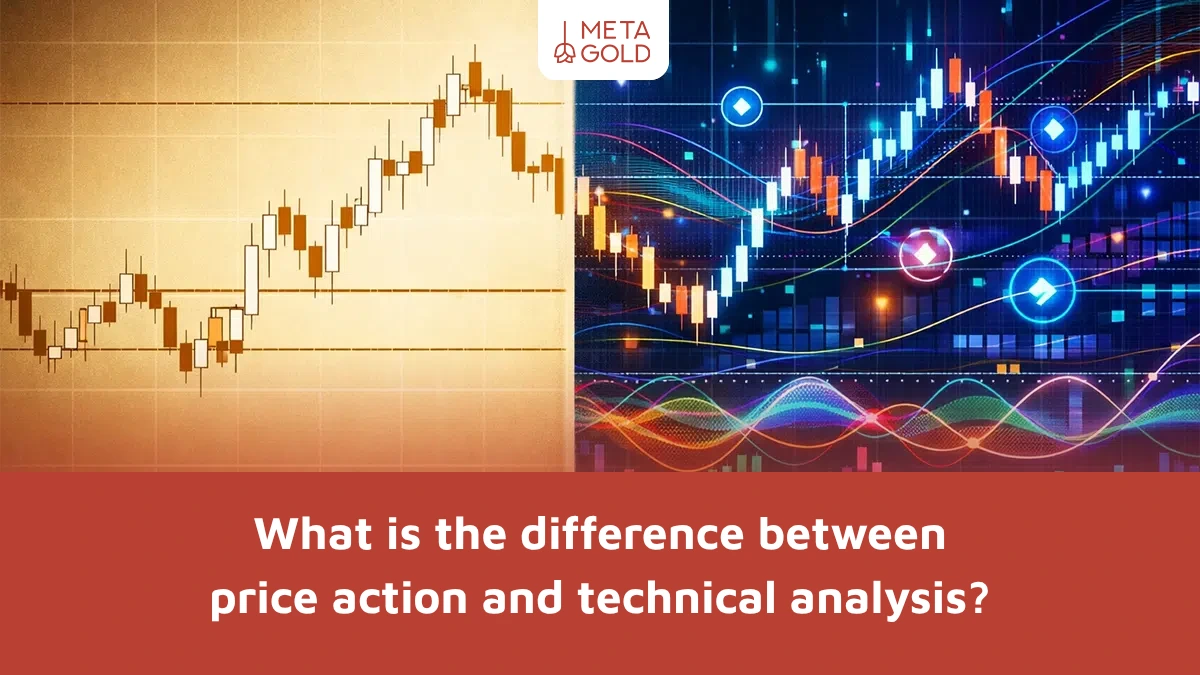 META GOLD

What is the difference between price action and technical analysis?